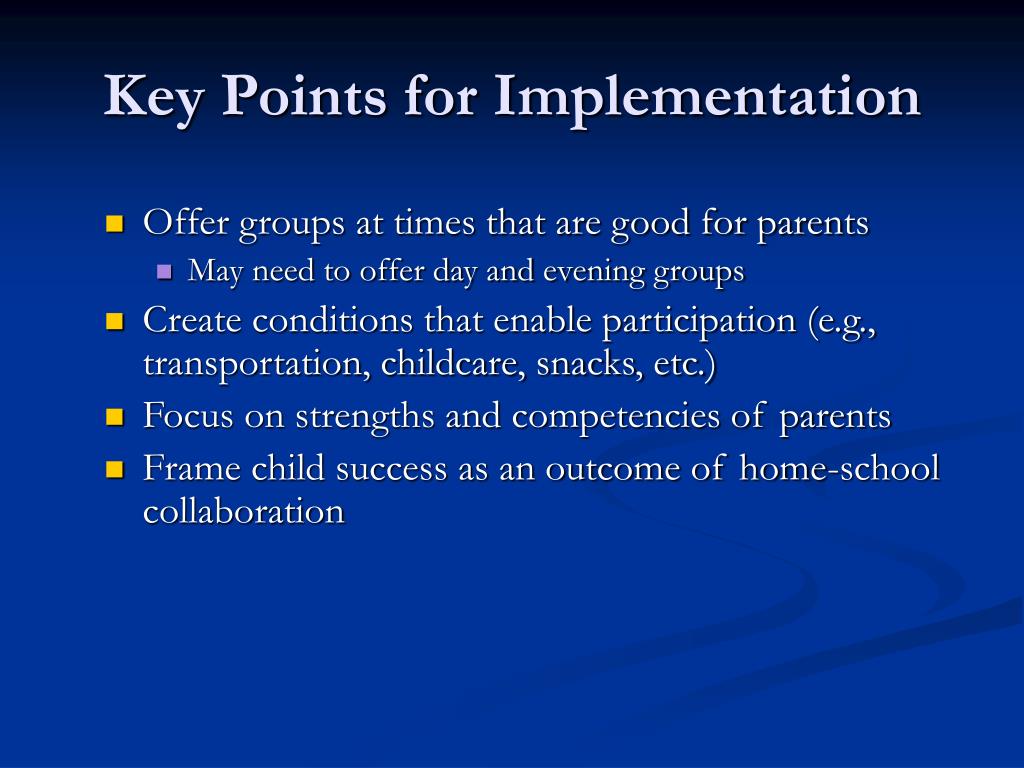 Key Points for Implementation

- Offer groups at times that are good for parents
  - May need to offer day and evening groups
- Create conditions that enable participation (e.g., transportation, childcare, snacks, etc.)
- Focus on strengths and competencies of parents
- Frame child success as an outcome of home-school collaboration